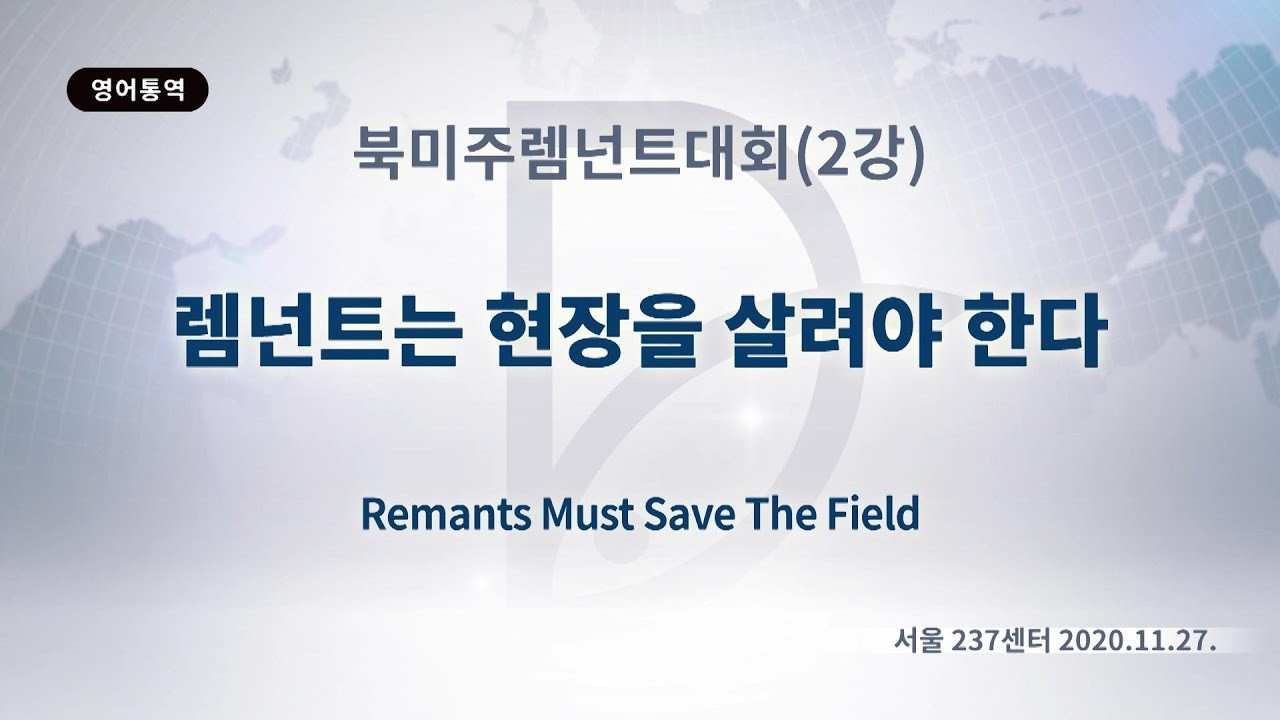 영어통역

북미주렘넌트대회(2강)

렘넌트는 현장을 살려야 한다

Remants Must Save The Field

서울 237센터 2020.11.27.